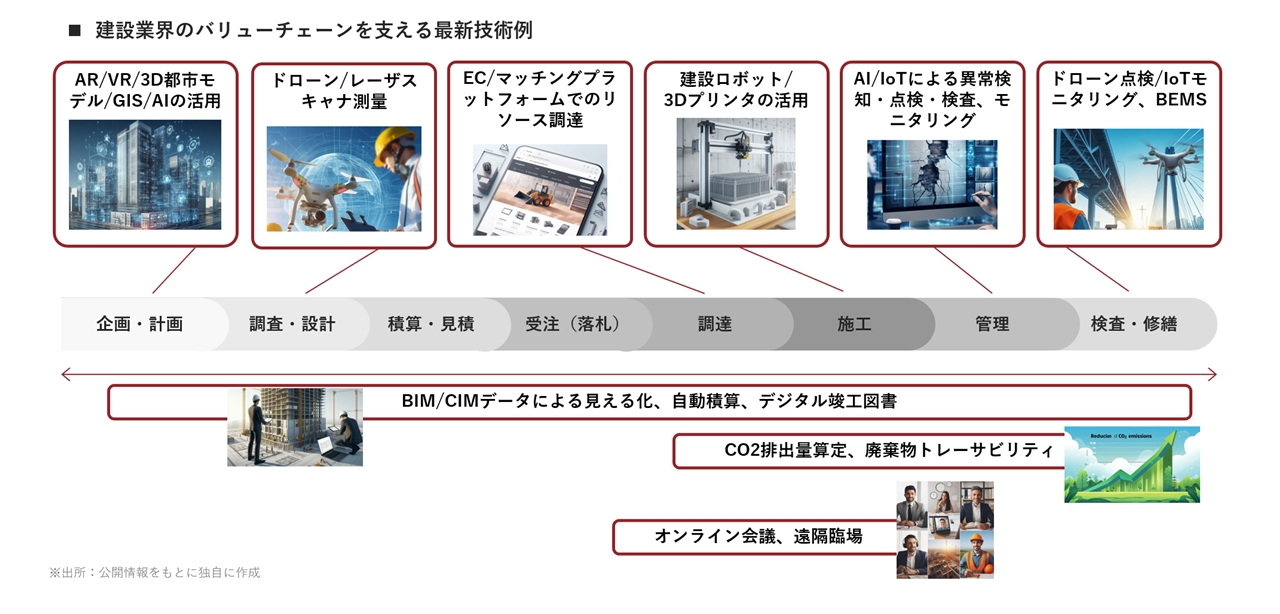 ■ 建設業界のバリューチェーンを支える最新技術例

AR/VR/3D都市モデル/GIS/AIの活用

ドローン/レーザスキャナ測量

EC/マッチングプラットフォームでのリソース調達

建設ロボット/3Dプリンタの活用

AI/IoTによる異常検知・点検・検査、モニタリング

ドローン点検/IoTモニタリング、BEMS

企画・計画

調査・設計

積算・見積

受注（落札）

調達

施工

管理

検査・修繕

BIM/CIMデータによる見える化、自動積算、デジタル竣工図書

CO2排出量算定、廃棄物トレーサビリティ

Reduction of $CO_2$ emissions

オンライン会議、遠隔臨場

※出所：公開情報をもとに独自に作成